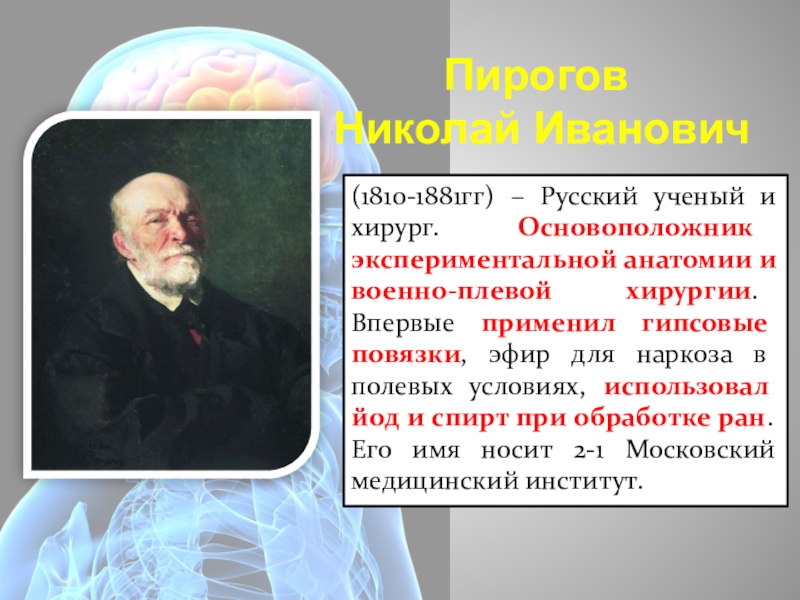 Пирогов
Николай Иванович

(1810-1881гг) – Русский ученый и хирург. Основоположник экспериментальной анатомии и военно-плевой хирургии. Впервые применил гипсовые повязки, эфир для наркоза в полевых условиях, использовал йод и спирт при обработке ран. Его имя носит 2-1 Московский медицинский институт.